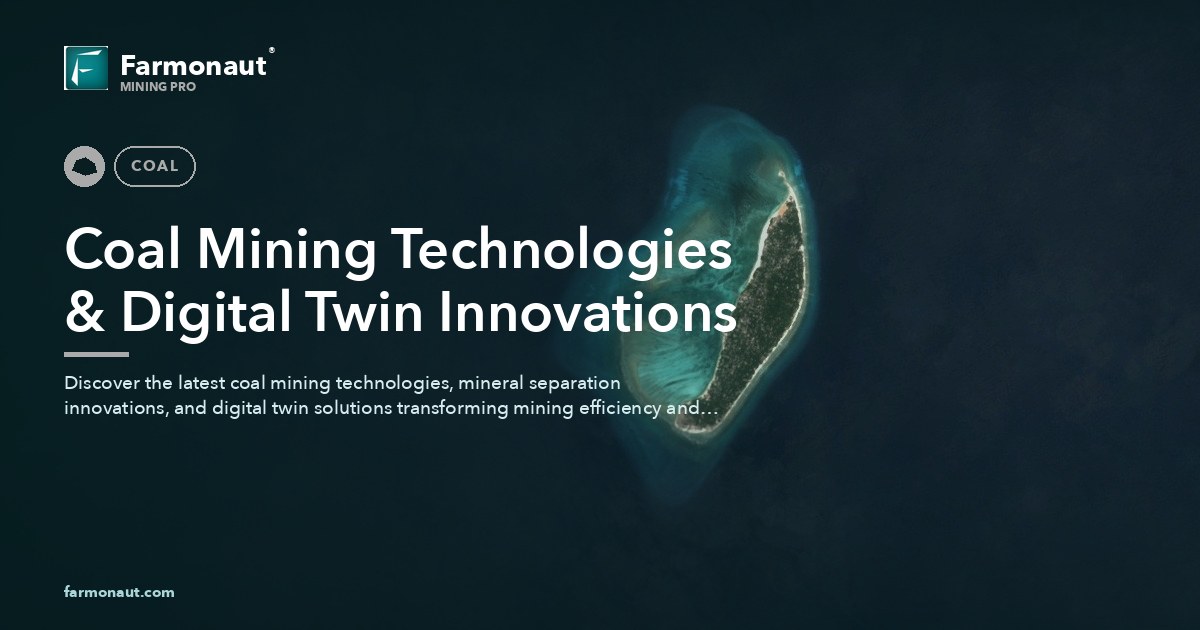 Farmonaut®
MINING PRO

COAL

Coal Mining Technologies & Digital Twin Innovations

Discover the latest coal mining technologies, mineral separation innovations, and digital twin solutions transforming mining efficiency and...

farmonaut.com